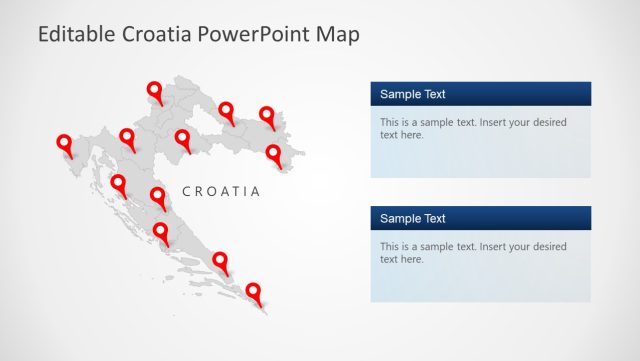 Editable Croatia PowerPoint Map

CROATIA

Sample Text

This is a sample text. Insert your desired text here.

Sample Text

This is a sample text. Insert your desired text here.